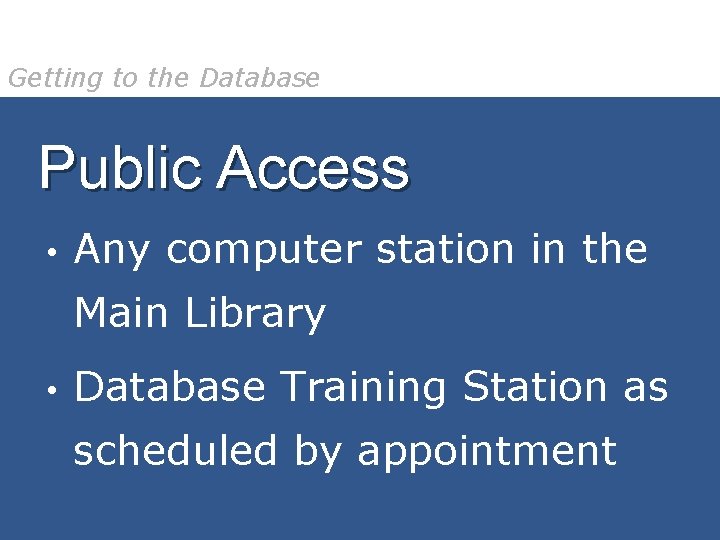 Getting to the Database

Public Access

• Any computer station in the Main Library

• Database Training Station as scheduled by appointment